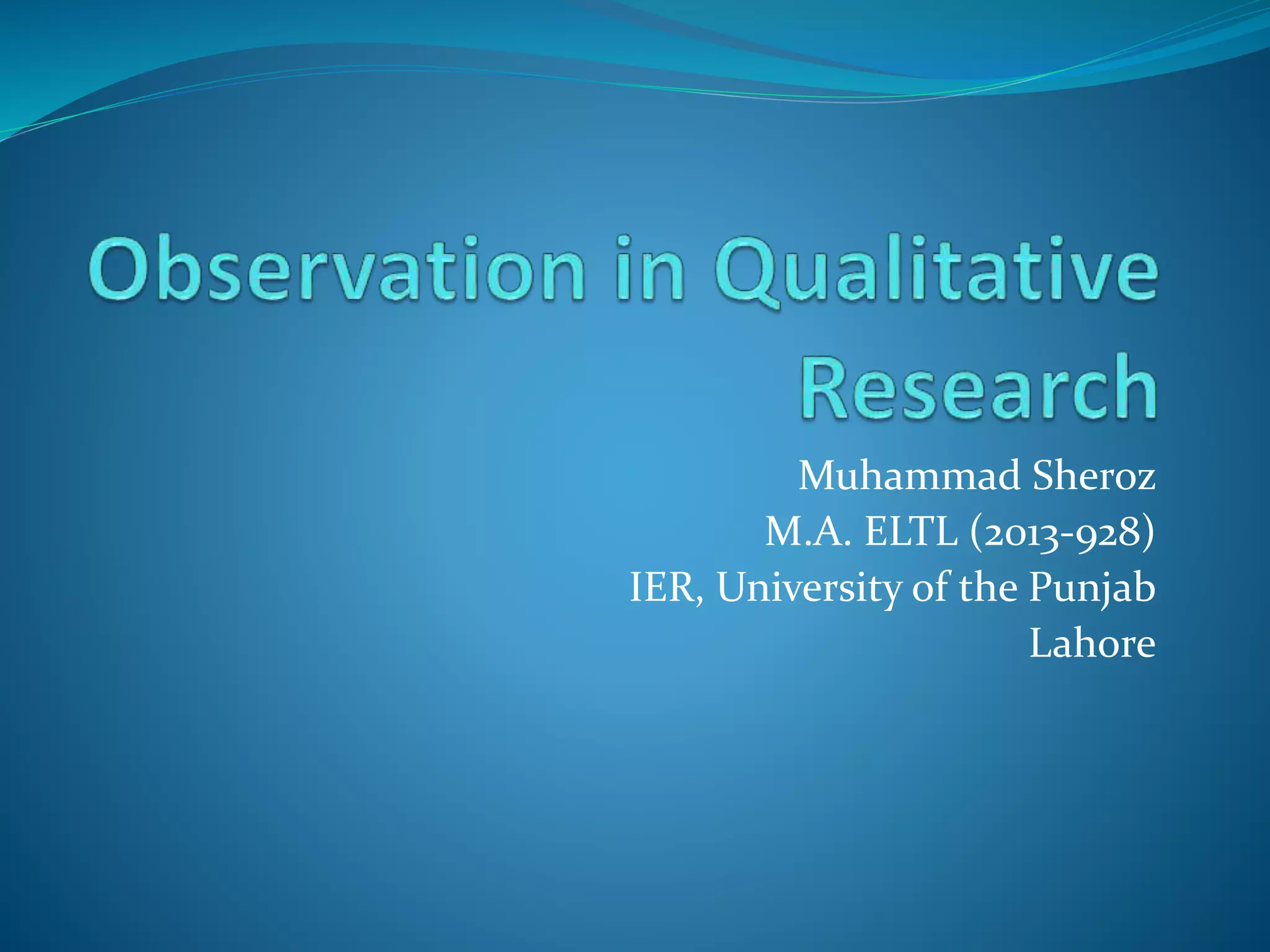 Observation in Qualitative Research

Muhammad Sheroz
M.A. ELTL (2013-928)
IER, University of the Punjab
Lahore